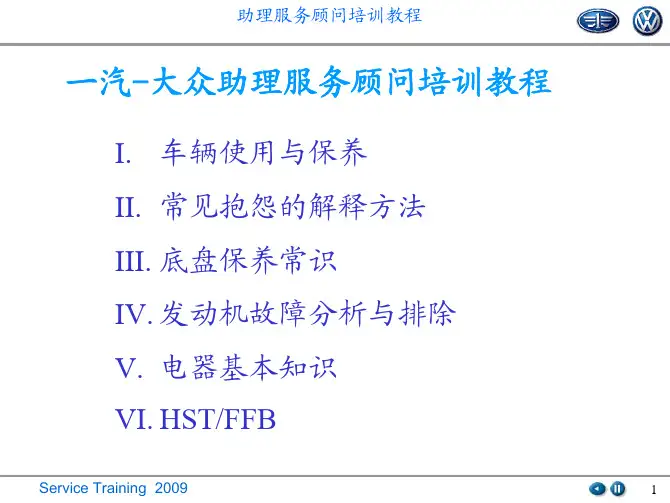 助理服务顾问培训教程

一汽-大众助理服务顾问培训教程

I. 车辆使用与保养

II. 常见抱怨的解释方法

III. 底盘保养常识

IV. 发动机故障分析与排除

V. 电器基本知识

VI. HST/FFB

Service Training 2009

1